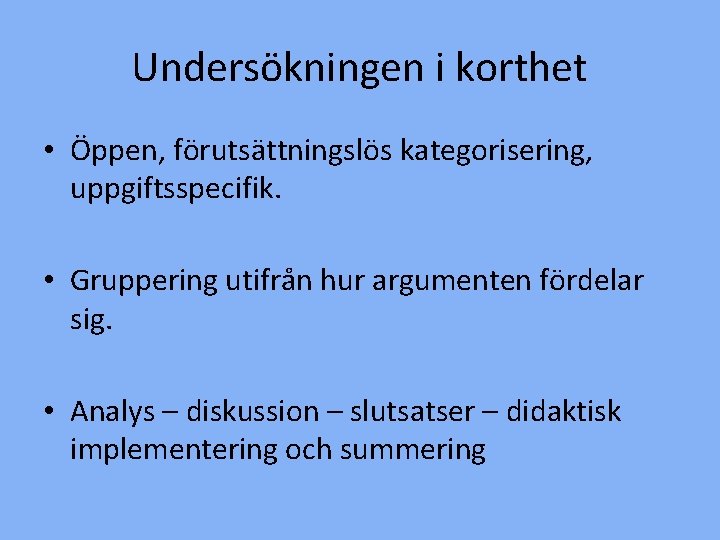 Undersökningen i korthet

• Öppen, förutsättningslös kategorisering, uppgiftsspecifik.

• Gruppering utifrån hur argumenten fördelar sig.

• Analys – diskussion – slutsatser – didaktisk implementering och summering